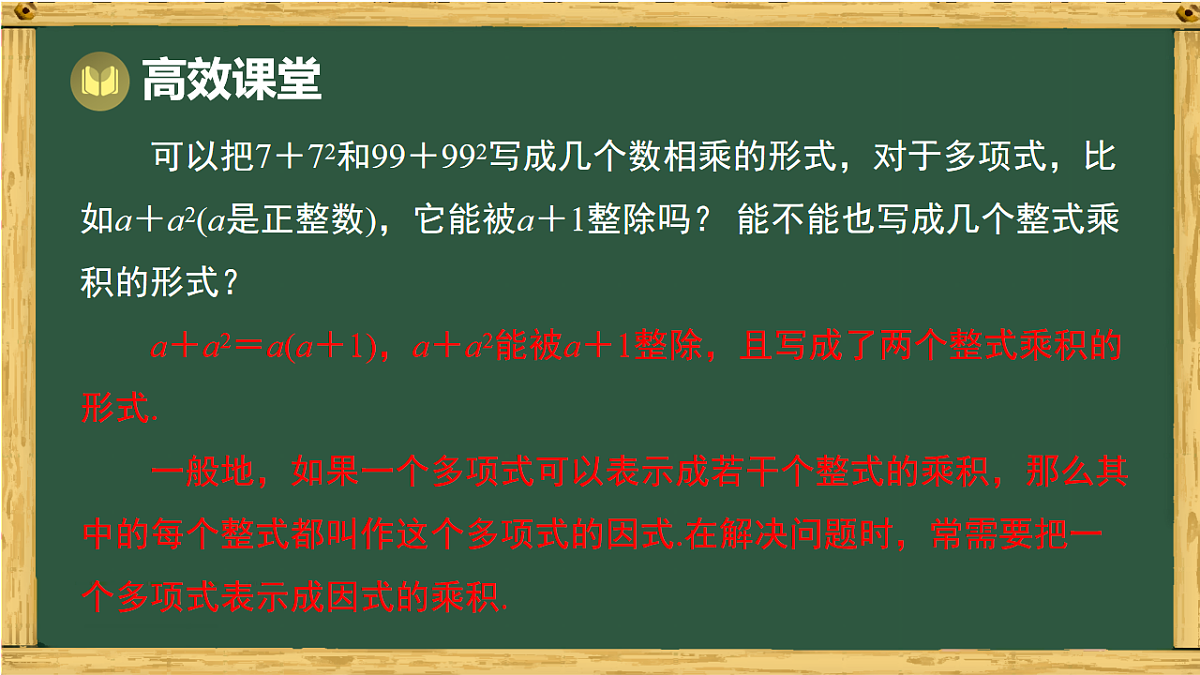 高效课堂

可以把$7+7^2$和$99+99^2$写成几个数相乘的形式，对于多项式，比如$a+a^2$($a$是正整数)，它能被$a+1$整除吗？ 能不能也写成几个整式乘积的形式？

$a+a^2=a(a+1)$，$a+a^2$能被$a+1$整除，且写成了两个整式乘积的形式.

一般地，如果一个多项式可以表示成若干个整式的乘积，那么其中的每个整式都叫作这个多项式的因式.在解决问题时，常需要把一个多项式表示成因式的乘积.